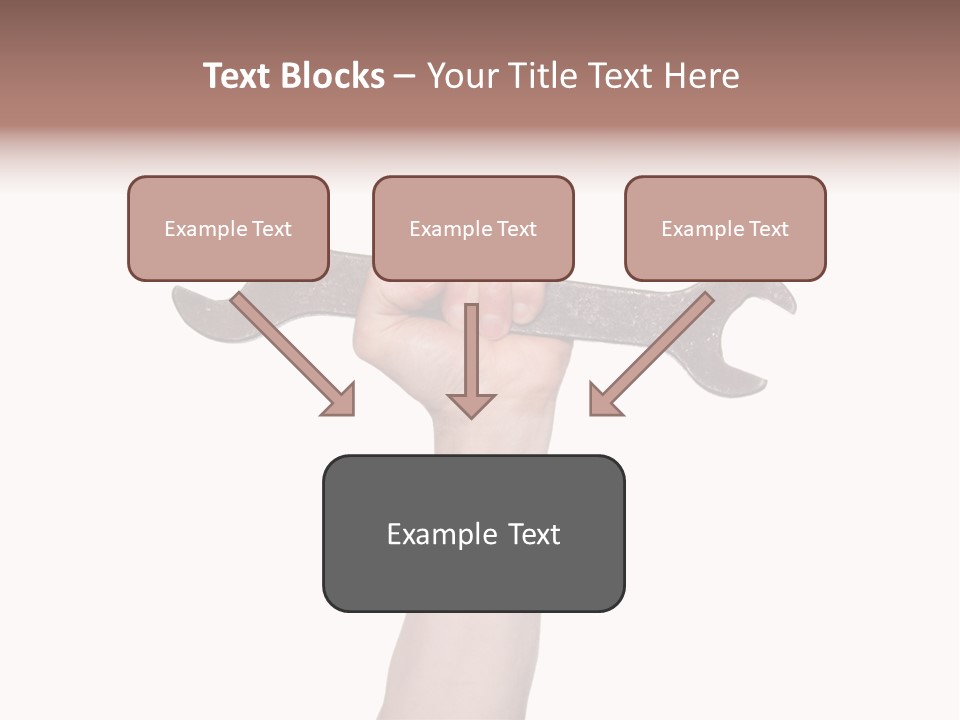 Text Blocks – Your Title Text Here

Example Text

Example Text

Example Text

Example Text